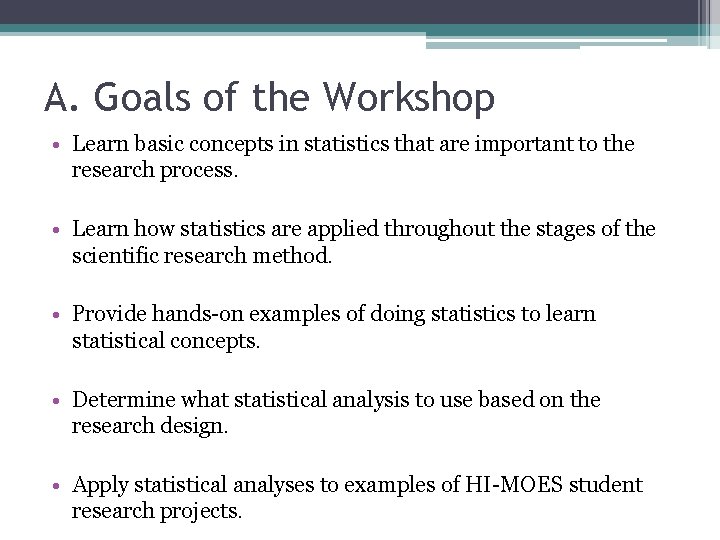 A. Goals of the Workshop

• Learn basic concepts in statistics that are important to the research process.

• Learn how statistics are applied throughout the stages of the scientific research method.

• Provide hands-on examples of doing statistics to learn statistical concepts.

• Determine what statistical analysis to use based on the research design.

• Apply statistical analyses to examples of HI-MOES student research projects.